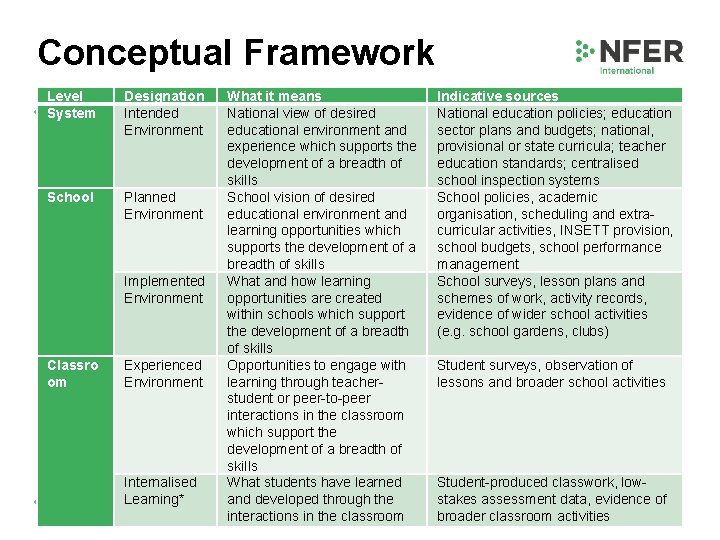 Conceptual Framework

NFER International

| Level | Designation | What it means | Indicative sources |
|---|---|---|---|
| System | Intended Environment | National view of desired educational environment and experience which supports the development of a breadth of skills | National education policies; education sector plans and budgets; national, provisional or state curricula; teacher education standards; centralised school inspection systems |
| School | Planned Environment | School vision of desired educational environment and learning opportunities which supports the development of a breadth of skills | School policies, academic organisation, scheduling and extra-curricular activities, INSETT provision, school budgets, school performance management |
| | Implemented Environment | What and how learning opportunities are created within schools which support the development of a breadth of skills | School surveys, lesson plans and schemes of work, activity records, evidence of wider school activities (e.g. school gardens, clubs) |
| Classroom | Experienced Environment | Opportunities to engage with learning through teacher-student or peer-to-peer interactions in the classroom which support the development of a breadth of skills | Student surveys, observation of lessons and broader school activities |
| | Internalised Learning* | What students have learned and developed through the interactions in the classroom | Student-produced classwork, low-stakes assessment data, evidence of broader classroom activities |